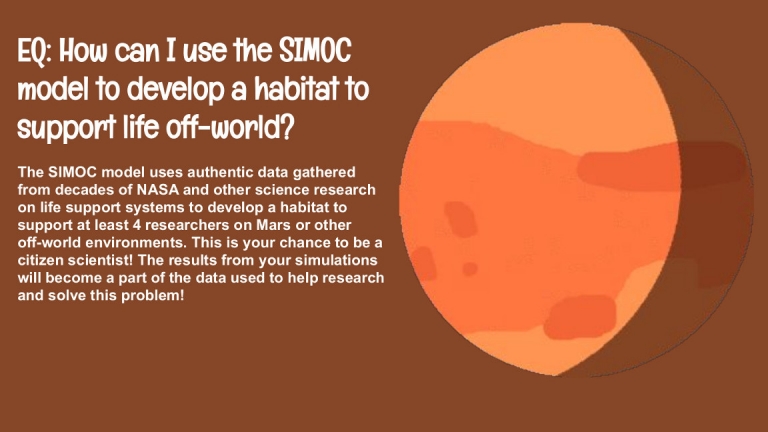 EQ: How can I use the SIMOC model to develop a habitat to support life off-world?

The SIMOC model uses authentic data gathered from decades of NASA and other science research on life support systems to develop a habitat to support at least 4 researchers on Mars or other off-world environments. This is your chance to be a citizen scientist! The results from your simulations will become a part of the data used to help research and solve this problem!